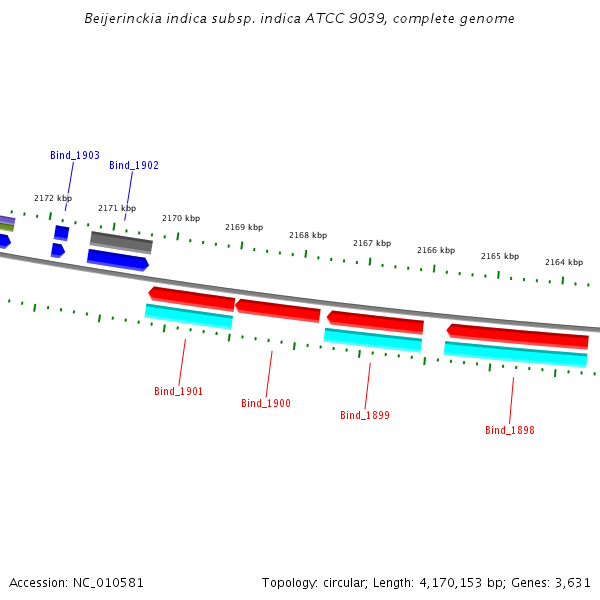 Beijerinckia indica subsp. indica ATCC 9039, complete genome

Bind_1903

Bind_1902

2172 kbp

2171 kbp

2170 kbp

2169 kbp

2168 kbp

2167 kbp

2166 kbp

2165 kbp

2164 kbp

Bind_1901

Bind_1900

Bind_1899

Bind_1898

Accession: NC_010581

Topology: circular; Length: 4,170,153 bp; Genes: 3,631